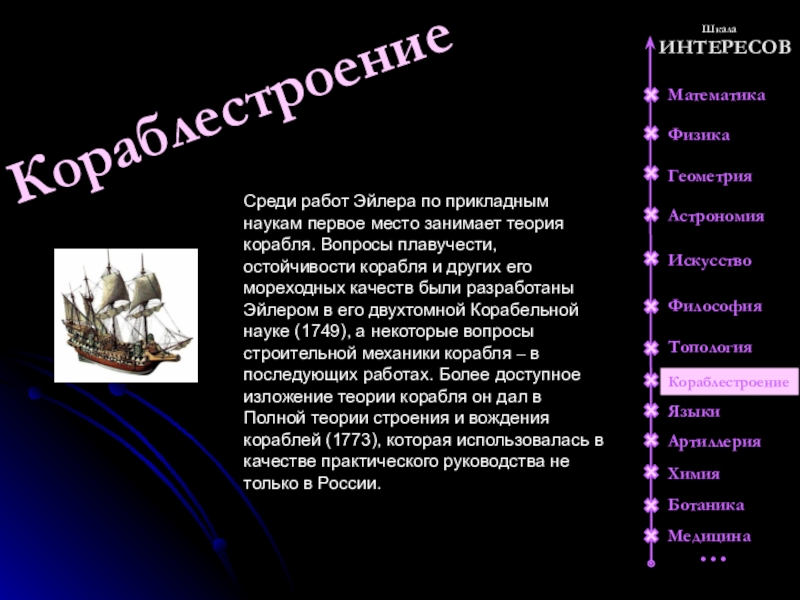 Кораблестроение

Среди работ Эйлера по прикладным наукам первое место занимает теория корабля. Вопросы плавучести, остойчивости корабля и других его мореходных качеств были разработаны Эйлером в его двухтомной Корабельной науке (1749), а некоторые вопросы строительной механики корабля – в последующих работах. Более доступное изложение теории корабля он дал в Полной теории строения и вождения кораблей (1773), которая использовалась в качестве практического руководства не только в России.

Шкала
ИНТЕРЕСОВ

Математика
Физика
Геометрия
Астрономия
Искусство
Философия
Топология
Кораблестроение
Языки
Артиллерия
Химия
Ботаника
Медицина
...